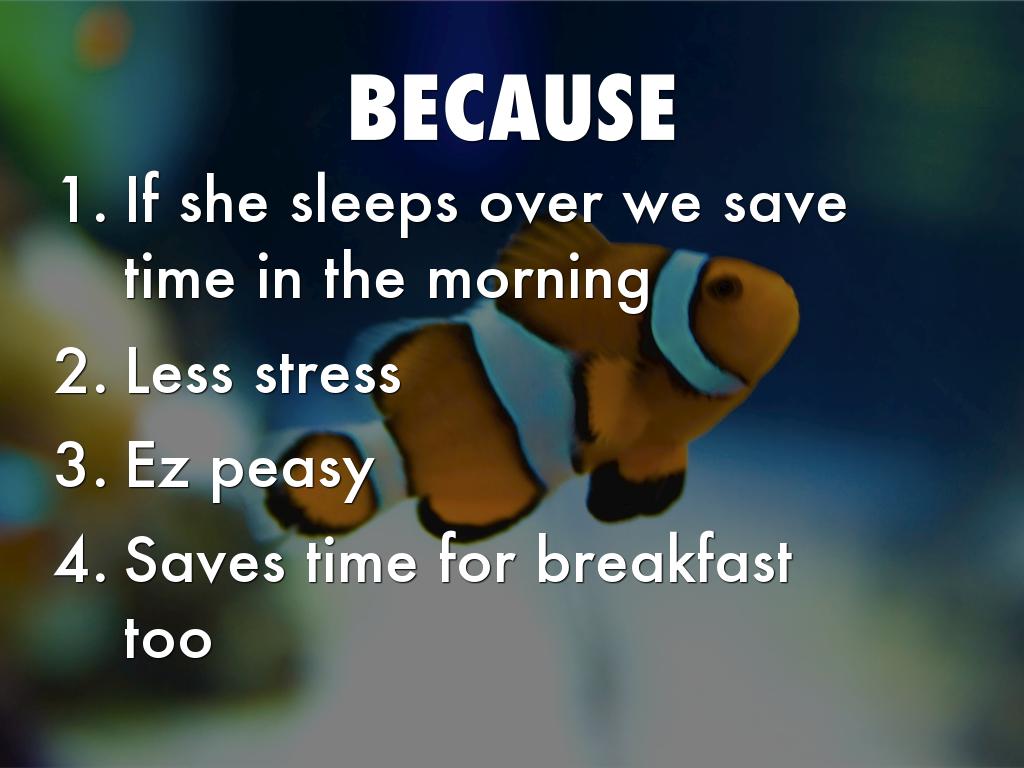 BECAUSE

1. If she sleeps over we save time in the morning
2. Less stress
3. Ez peasy
4. Saves time for breakfast too